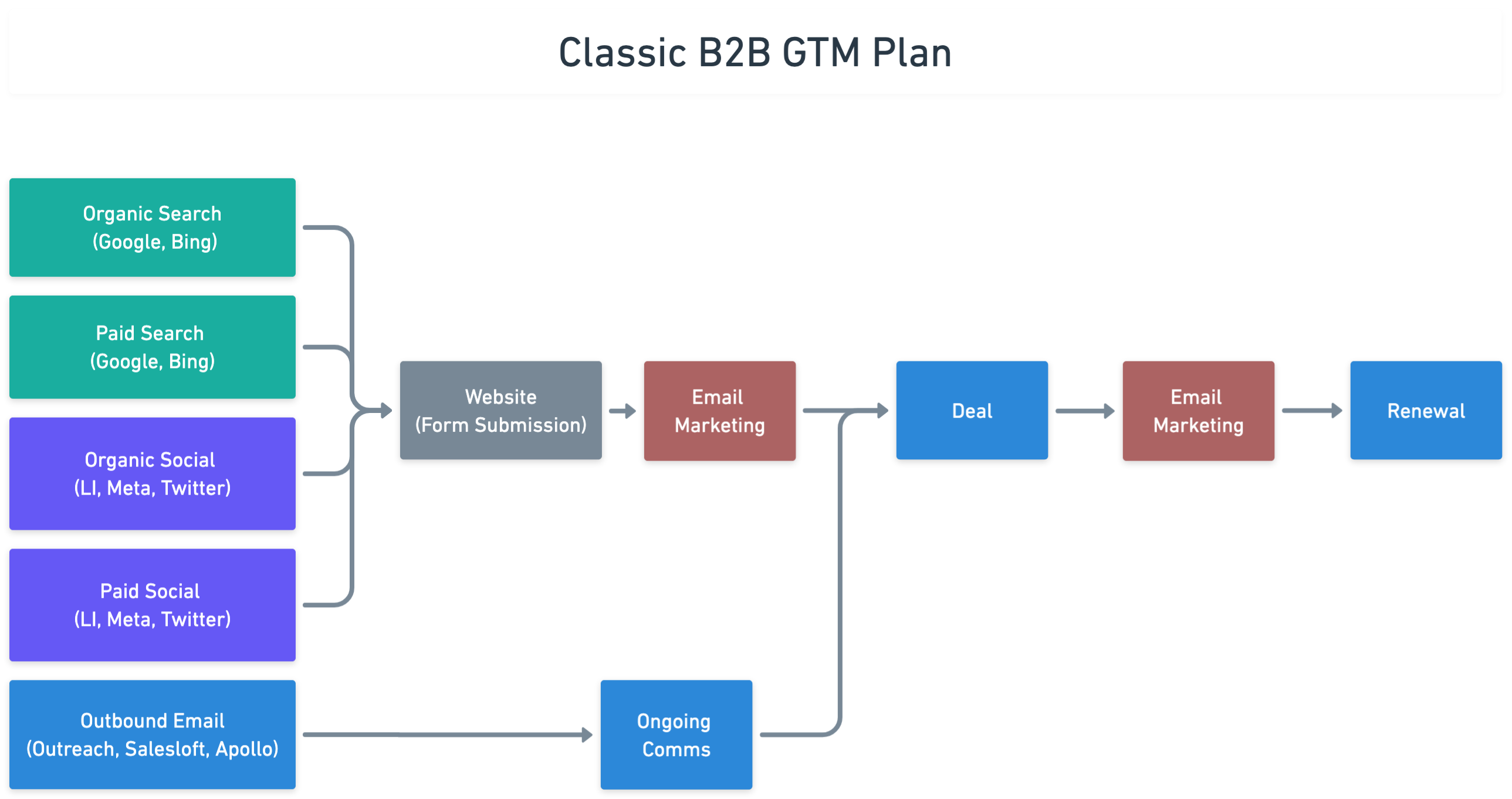 Classic B2B GTM Plan

Organic Search
(Google, Bing)

Paid Search
(Google, Bing)

Organic Social
(LI, Meta, Twitter)

Paid Social
(LI, Meta, Twitter)

Outbound Email
(Outreach, Salesloft, Apollo)

Website
(Form Submission)

Email
Marketing

Ongoing
Comms

Deal

Email
Marketing

Renewal